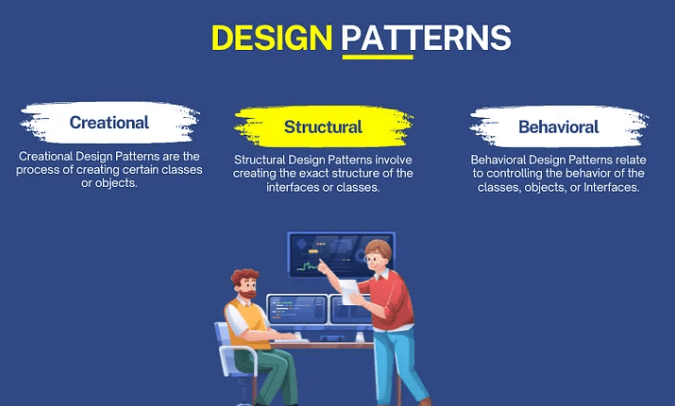 DESIGN PATTERNS

Creational

Creational Design Patterns are the process of creating certain classes or objects.

Structural

Structural Design Patterns involve creating the exact structure of the interfaces or classes.

Behavioral

Behavioral Design Patterns relate to controlling the behavior of the classes, objects, or Interfaces.